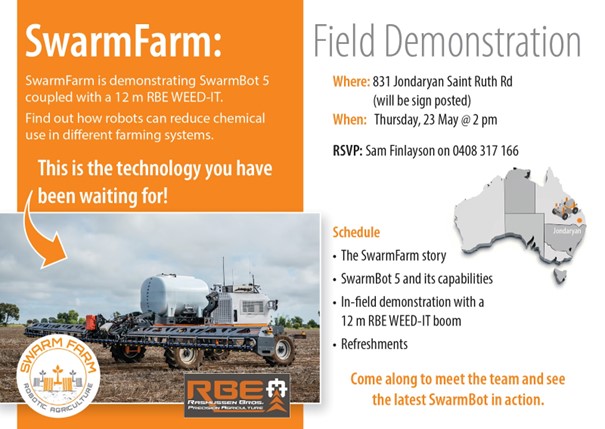 SwarmFarm:

SwarmFarm is demonstrating SwarmBot 5 coupled with a 12 m RBE WEED-IT.

Find out how robots can reduce chemical use in different farming systems.

This is the technology you have been waiting for!

SWARM FARM
ROBOTIC AGRICULTURE

RBE
RASMUSSEN BROS.
PRECISION AGRICULTURE

Field Demonstration

Where: 831 Jondaryan Saint Ruth Rd (will be sign posted)

When: Thursday, 23 May @ 2 pm

RSVP: Sam Finlayson on 0408 317 166

Jondaryan

Schedule

• The SwarmFarm story
• SwarmBot 5 and its capabilities
• In-field demonstration with a 12 m RBE WEED-IT boom
• Refreshments

Come along to meet the team and see the latest SwarmBot in action.